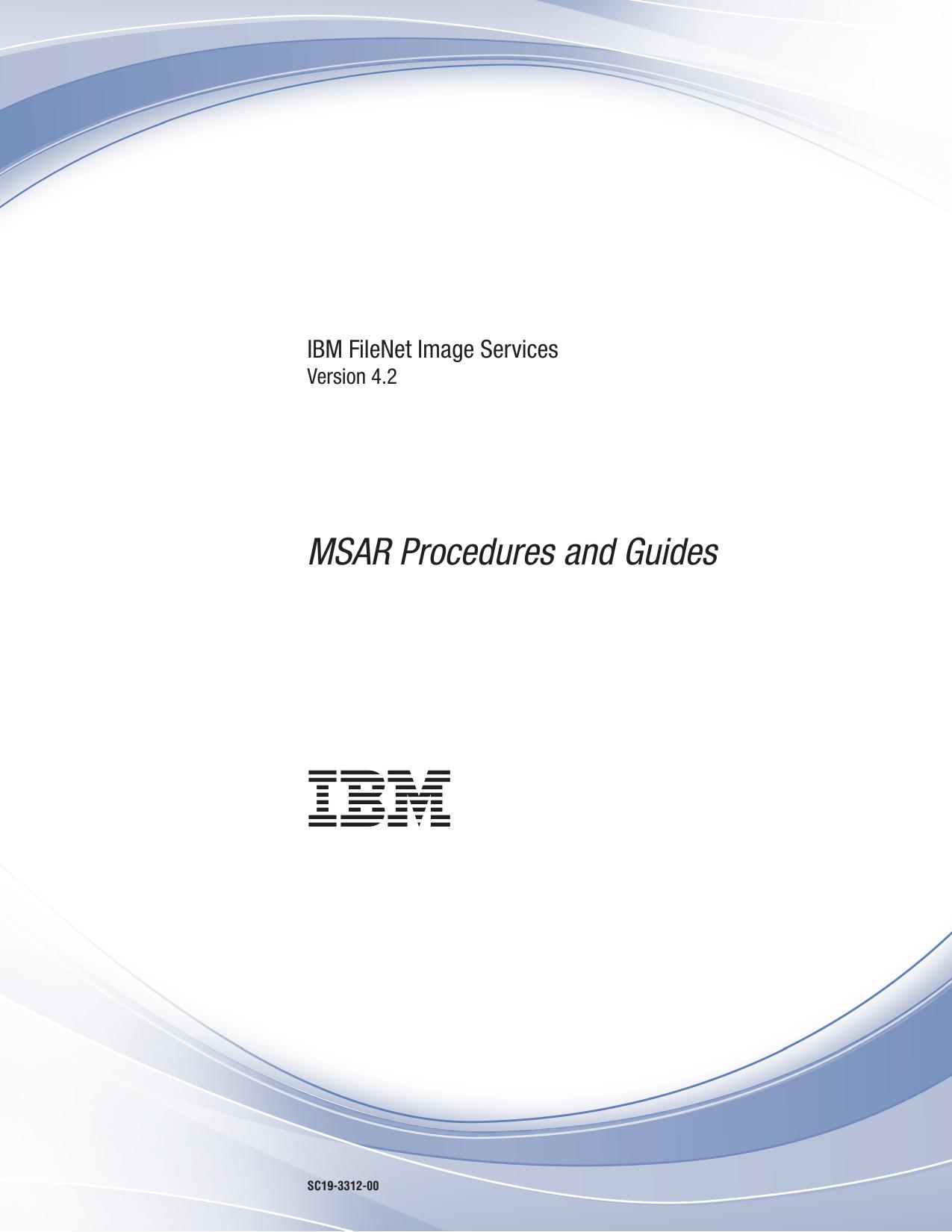 IBM FileNet Image Services
Version 4.2

MSAR Procedures and Guides

IBM

SC19-3312-00